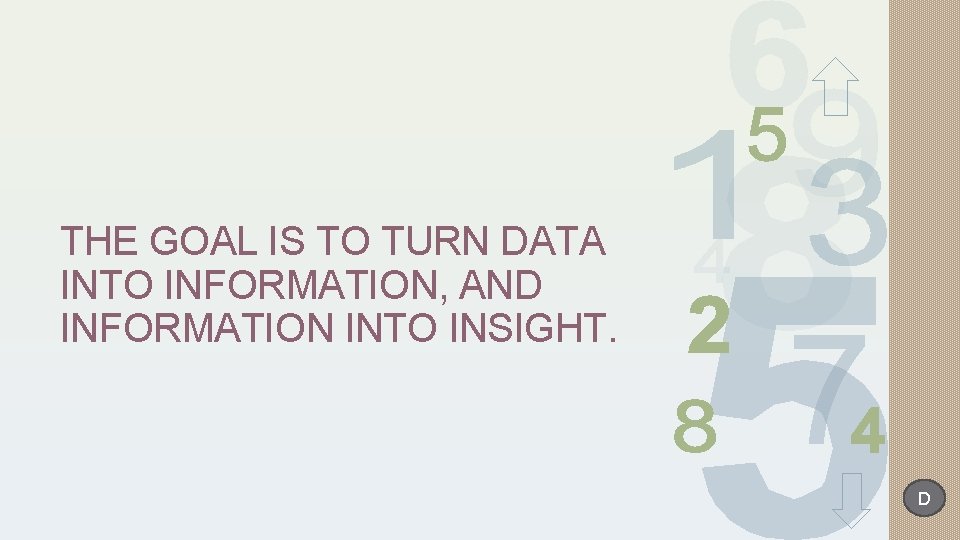 THE GOAL IS TO TURN DATA INTO INFORMATION, AND INFORMATION INTO INSIGHT.

6
5
9
1
8
3
4
2
5
7
8
4
D